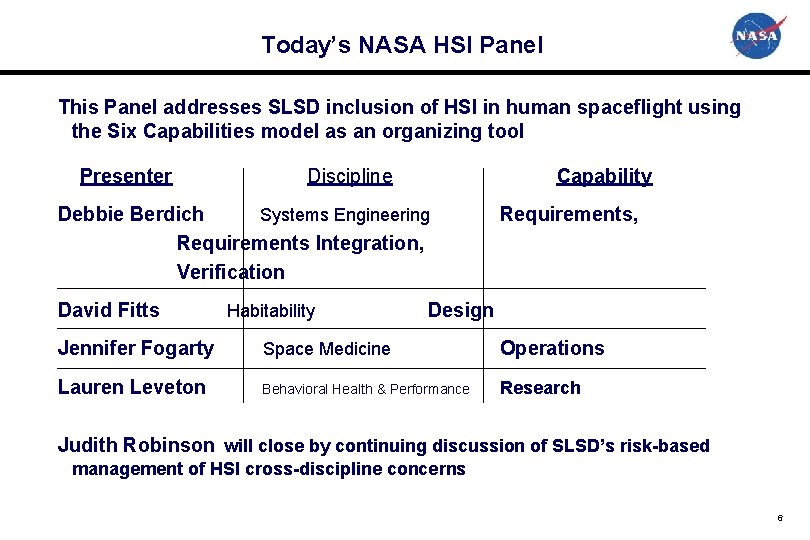 Today's NASA HSI Panel

NASA

This Panel addresses SLSD inclusion of HSI in human spaceflight using the Six Capabilities model as an organizing tool

| Presenter | Discipline | Capability |
|---|---|---|
| Debbie Berdich | Systems Engineering | Requirements, Requirements Integration, Verification |
| David Fitts | Habitability | Design |
| Jennifer Fogarty | Space Medicine | Operations |
| Lauren Leveton | Behavioral Health & Performance | Research |

Judith Robinson will close by continuing discussion of SLSD's risk-based management of HSI cross-discipline concerns

6